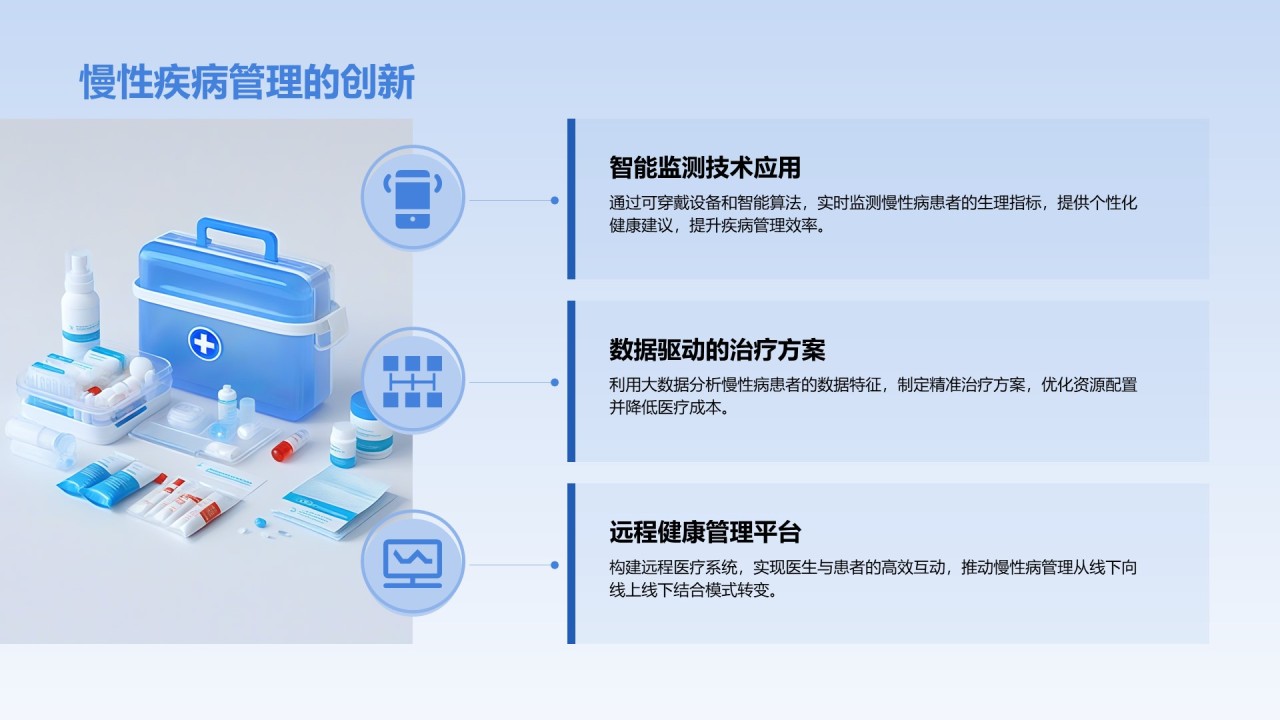 慢性疾病管理的创新

智能监测技术应用

通过可穿戴设备和智能算法，实时监测慢性病患者的生理指标，提供个性化健康建议，提升疾病管理效率。

数据驱动的治疗方案

利用大数据分析慢性病患者的数据特征，制定精准治疗方案，优化资源配置并降低医疗成本。

远程健康管理平台

构建远程医疗系统，实现医生与患者的高效互动，推动慢性病管理从线下向线上线下结合模式转变。